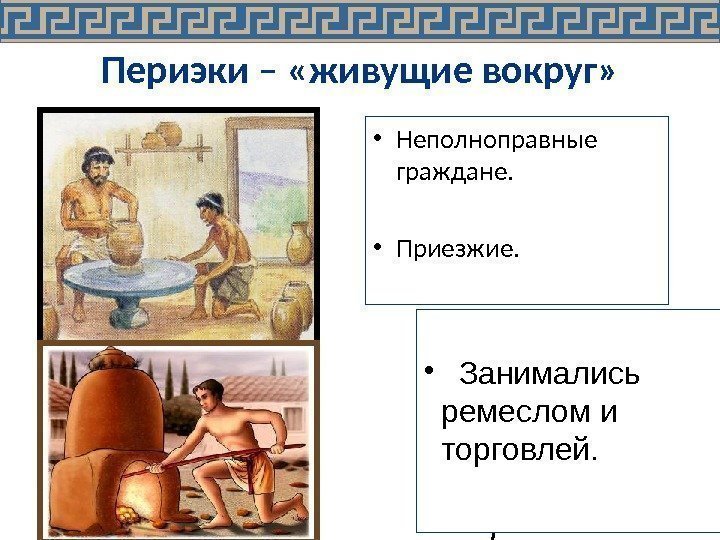 Периэки – «живущие вокруг»

• Неполноправные граждане.

• Приезжие.

• Занимались ремеслом и торговлей.